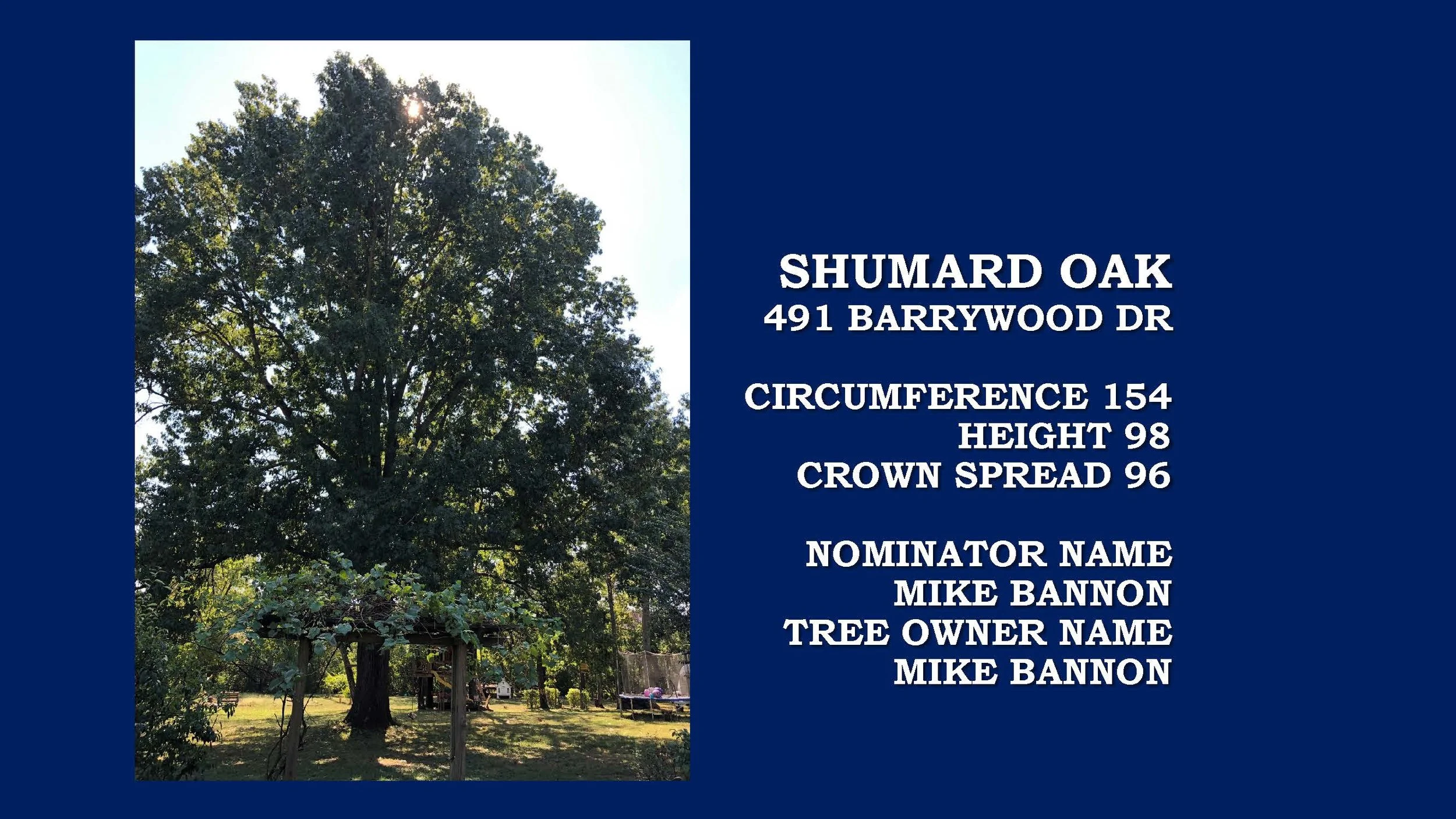 SHUMARD OAK
491 BARRYWOOD DR

CIRCUMFERENCE 154
HEIGHT 98
CROWN SPREAD 96

NOMINATOR NAME
MIKE BANNON
TREE OWNER NAME
MIKE BANNON